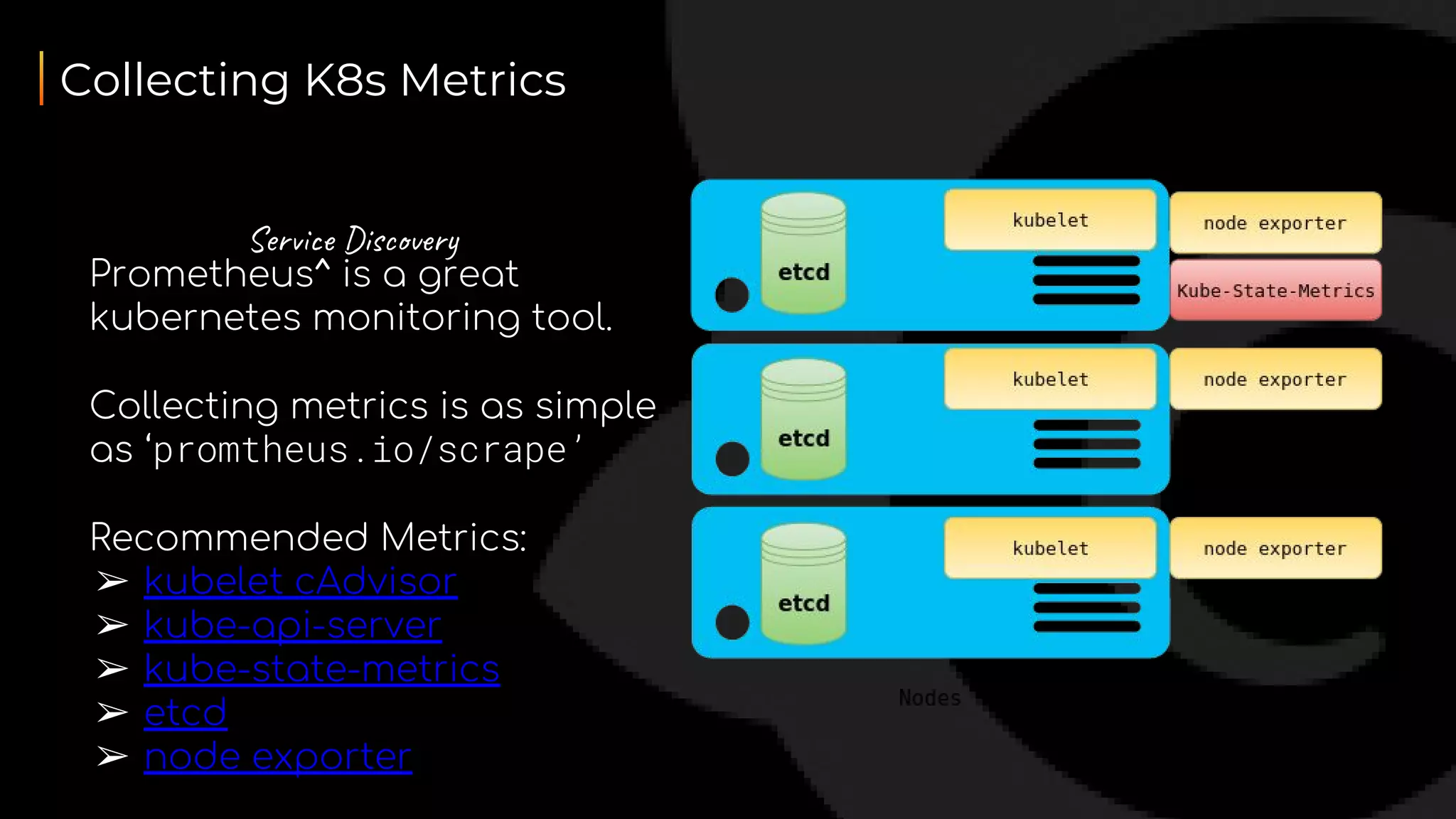 Collecting K8s Metrics

Service Discovery
Prometheus^ is a great kubernetes monitoring tool.

Collecting metrics is as simple as ‘promtheus.io/scrape’

Recommended Metrics:
➢ kubelet cAdvisor
➢ kube-api-server
➢ kube-state-metrics
➢ etcd
➢ node exporter

etcd
kubelet
node exporter
Kube-State-Metrics

etcd
kubelet
node exporter

etcd
kubelet
node exporter

Nodes